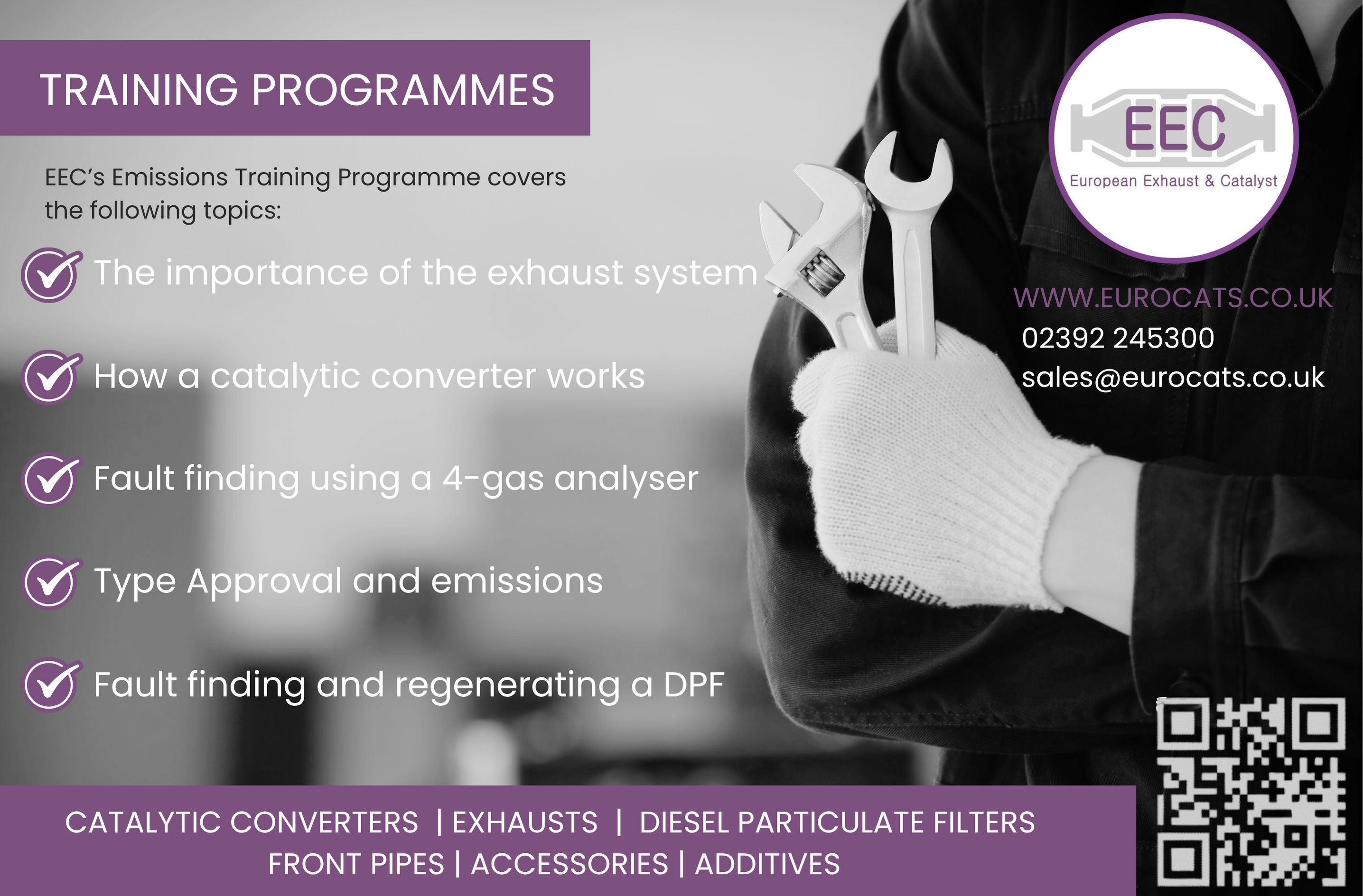 TRAINING PROGRAMMES

EEC's Emissions Training Programme covers the following topics:

The importance of the exhaust system

How a catalytic converter works

Fault finding using a 4-gas analyser

Type Approval and emissions

Fault finding and regenerating a DPF

EEC
European Exhaust & Catalyst

WWW.EUROCATS.CO.UK
02392 245300
sales@eurocats.co.uk

CATALYTIC CONVERTERS | EXHAUSTS | DIESEL PARTICULATE FILTERS
FRONT PIPES | ACCESSORIES | ADDITIVES